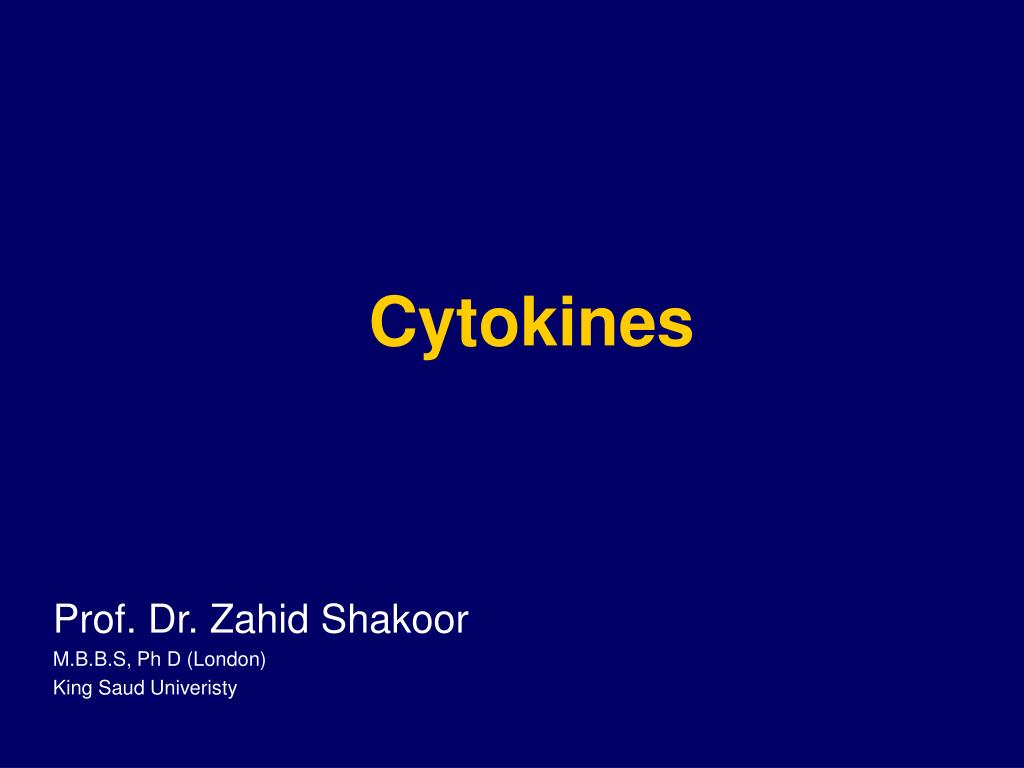 Cytokines

Prof. Dr. Zahid Shakoor
M.B.B.S, Ph D (London)
King Saud Univeristy